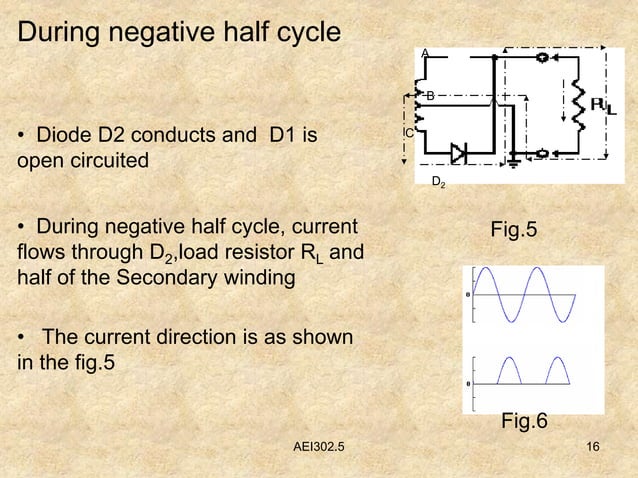 During negative half cycle

• Diode D2 conducts and D1 is open circuited

• During negative half cycle, current flows through $D_2$,load resistor $R_L$ and half of the Secondary winding

• The current direction is as shown in the fig.5

A
B
C
$R_L$
$D_2$

Fig.5

0
0

Fig.6

AEI302.5

16